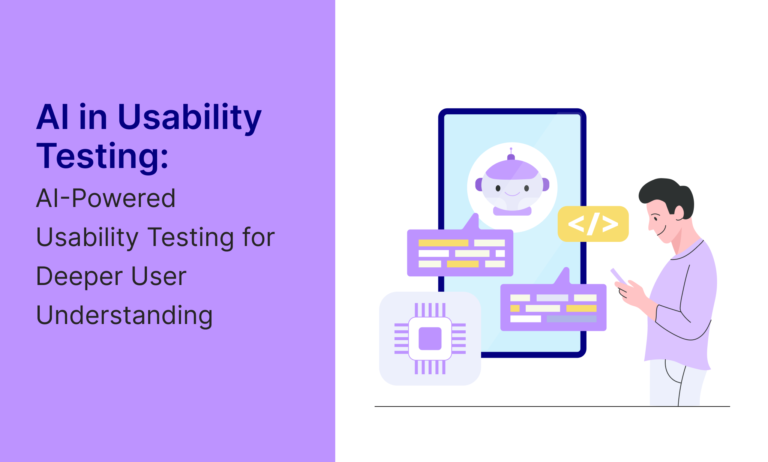 AI in Usability Testing:

AI-Powered Usability Testing for Deeper User Understanding

</>